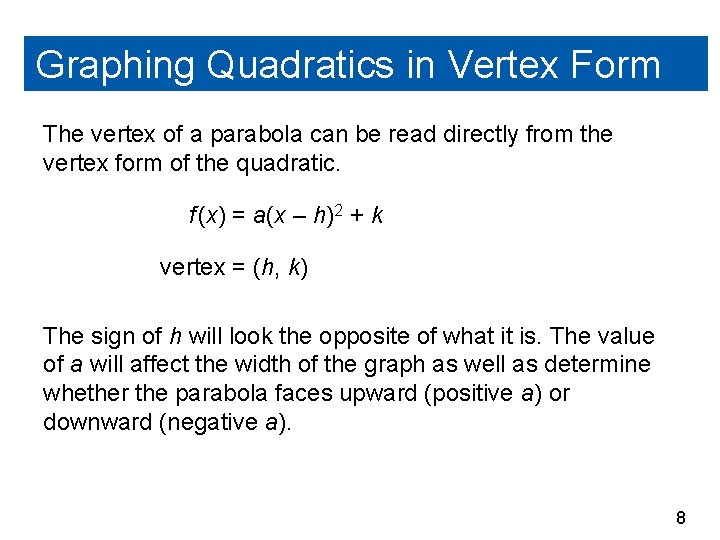 Graphing Quadratics in Vertex Form

The vertex of a parabola can be read directly from the vertex form of the quadratic.

$f(x) = a(x - h)^2 + k$

vertex = $(h, k)$

The sign of $h$ will look the opposite of what it is. The value of $a$ will affect the width of the graph as well as determine whether the parabola faces upward (positive $a$) or downward (negative $a$).

8